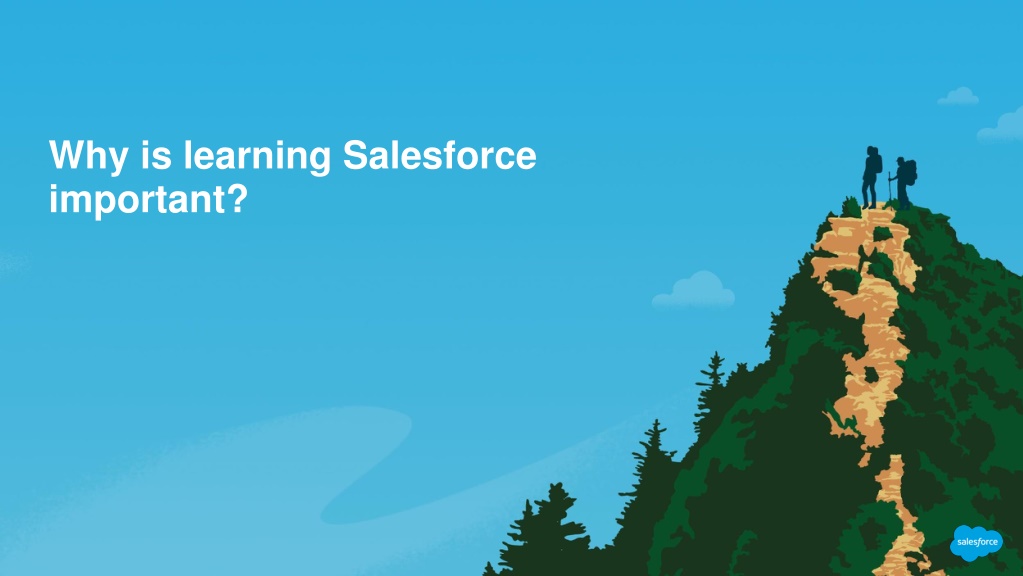 Why is learning Salesforce important?

salesforce